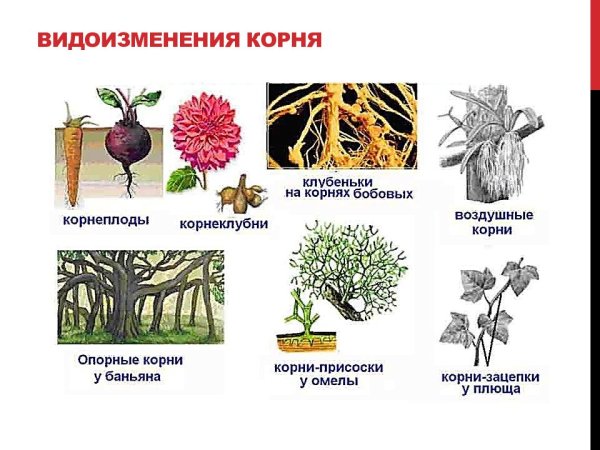 ВИДОИЗМЕНЕНИЯ КОРНЯ

корнеплоды

корнеклубни

клубеньки на корнях бобовых

воздушные корни

Опорные корни у баньяна

корни-присоски у омелы

корни-зацепки у плюща